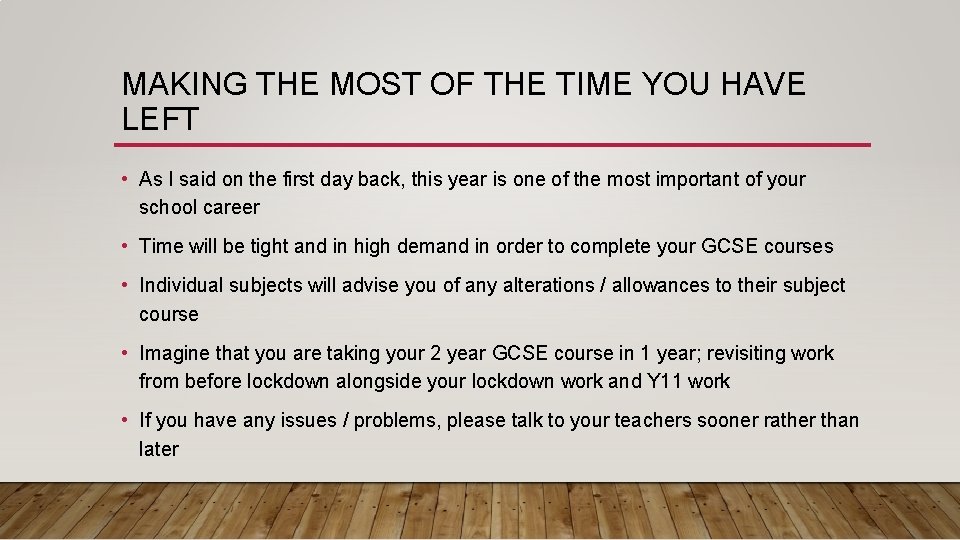 MAKING THE MOST OF THE TIME YOU HAVE LEFT

• As I said on the first day back, this year is one of the most important of your school career

• Time will be tight and in high demand in order to complete your GCSE courses

• Individual subjects will advise you of any alterations / allowances to their subject course

• Imagine that you are taking your 2 year GCSE course in 1 year; revisiting work from before lockdown alongside your lockdown work and Y11 work

• If you have any issues / problems, please talk to your teachers sooner rather than later